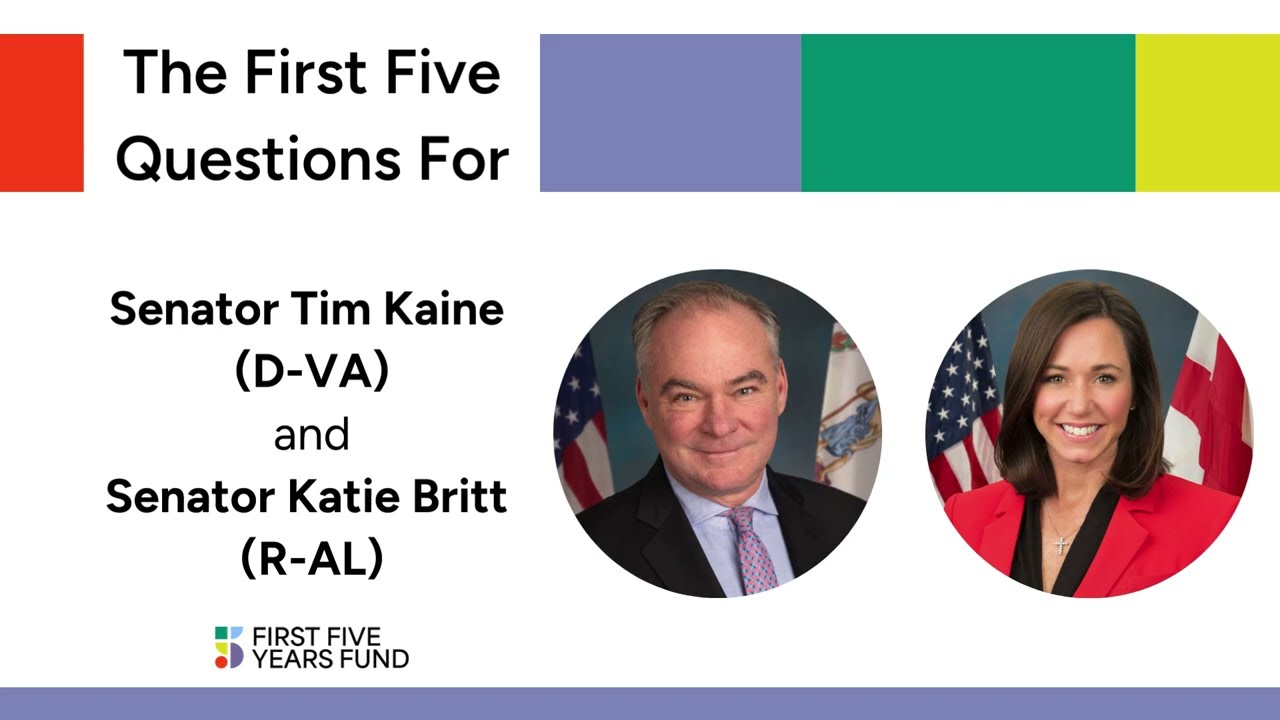 The First Five Questions For

Senator Tim Kaine (D-VA) and Senator Katie Britt (R-AL)

FIRST FIVE YEARS FUND